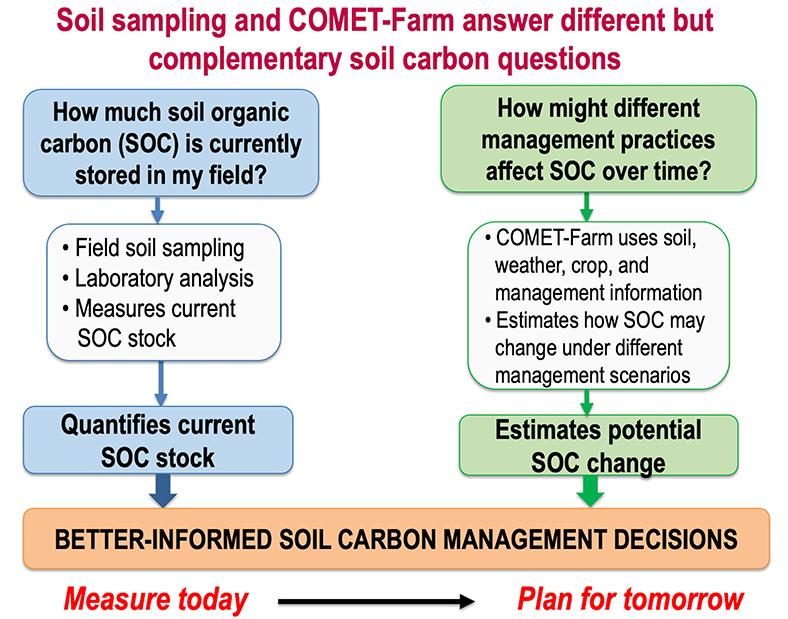 Soil sampling and COMET-Farm answer different but complementary soil carbon questions

How much soil organic carbon (SOC) is currently stored in my field?

• Field soil sampling
• Laboratory analysis
• Measures current SOC stock

Quantifies current SOC stock

How might different management practices affect SOC over time?

• COMET-Farm uses soil, weather, crop, and management information
• Estimates how SOC may change under different management scenarios

Estimates potential SOC change

BETTER-INFORMED SOIL CARBON MANAGEMENT DECISIONS

Measure today

Plan for tomorrow